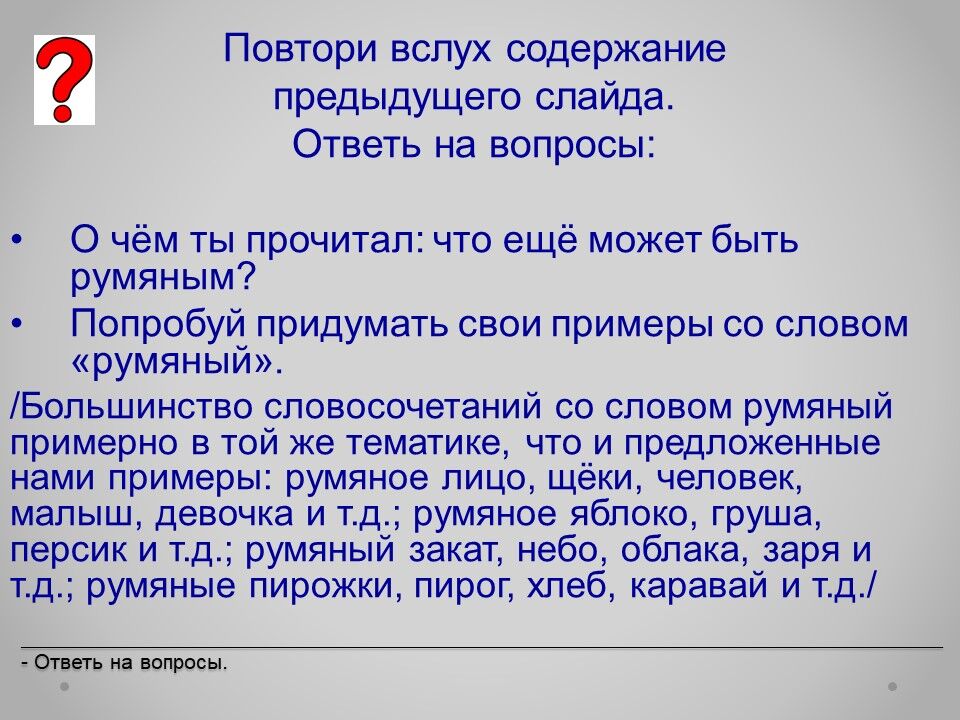 ?

Повтори вслух содержание предыдущего слайда.
Ответь на вопросы:

• О чём ты прочитал: что ещё может быть румяным?
• Попробуй придумать свои примеры со словом «румяный».

/Большинство словосочетаний со словом румяный примерно в той же тематике, что и предложенные нами примеры: румяное лицо, щёки, человек, малыш, девочка и т.д.; румяное яблоко, груша, персик и т.д.; румяный закат, небо, облака, заря и т.д.; румяные пирожки, пирог, хлеб, каравай и т.д./

- Ответь на вопросы.